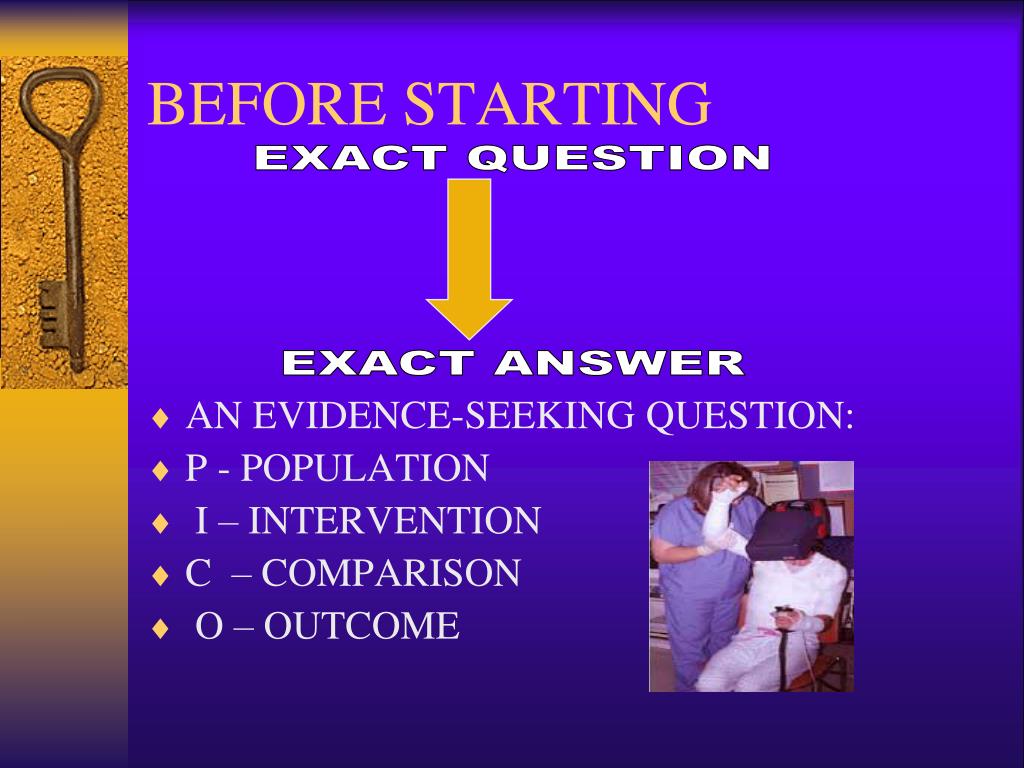 BEFORE STARTING

EXACT QUESTION

EXACT ANSWER

♦ AN EVIDENCE-SEEKING QUESTION:
♦ P - POPULATION
♦ I – INTERVENTION
♦ C – COMPARISON
♦ O – OUTCOME